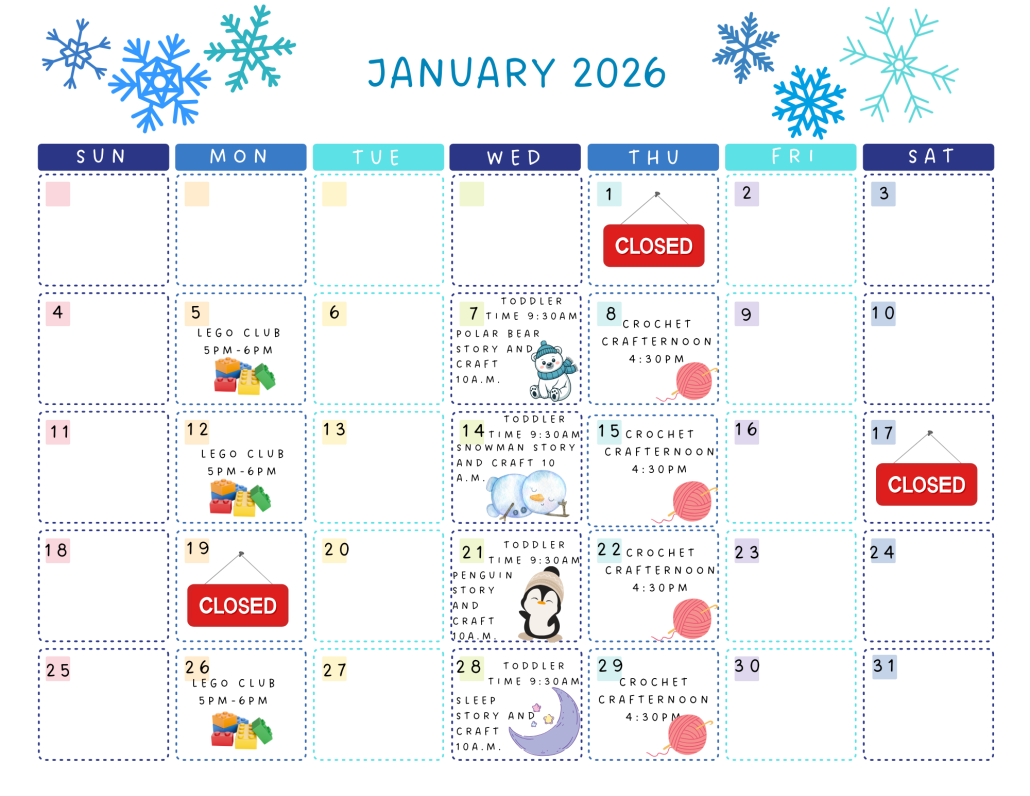 JANUARY 2026

| SUN | MON | TUE | WED | THU | FRI | SAT |
|---|---|---|---|---|---|---|
| | | | | 1 CLOSED | 2 | 3 |
| 4 | 5 LEGO CLUB 5PM-6PM | 6 | 7 TODDLER TIME 9:30AM POLAR BEAR STORY AND CRAFT 10A.M. | 8 CROCHET CRAFTERNOON 4:30PM | 9 | 10 |
| 11 | 12 LEGO CLUB 5PM-6PM | 13 | 14 TODDLER TIME 9:30AM SNOWMAN STORY AND CRAFT 10 A.M. | 15 CROCHET CRAFTERNOON 4:30PM | 16 | 17 CLOSED |
| 18 | 19 CLOSED | 20 | 21 TODDLER TIME 9:30AM PENGUIN STORY AND CRAFT 10A.M. | 22 CROCHET CRAFTERNOON 4:30PM | 23 | 24 |
| 25 | 26 LEGO CLUB 5PM-6PM | 27 | 28 TODDLER TIME 9:30AM SLEEP STORY AND CRAFT 10A.M. | 29 CROCHET CRAFTERNOON 4:30PM | 30 | 31 |